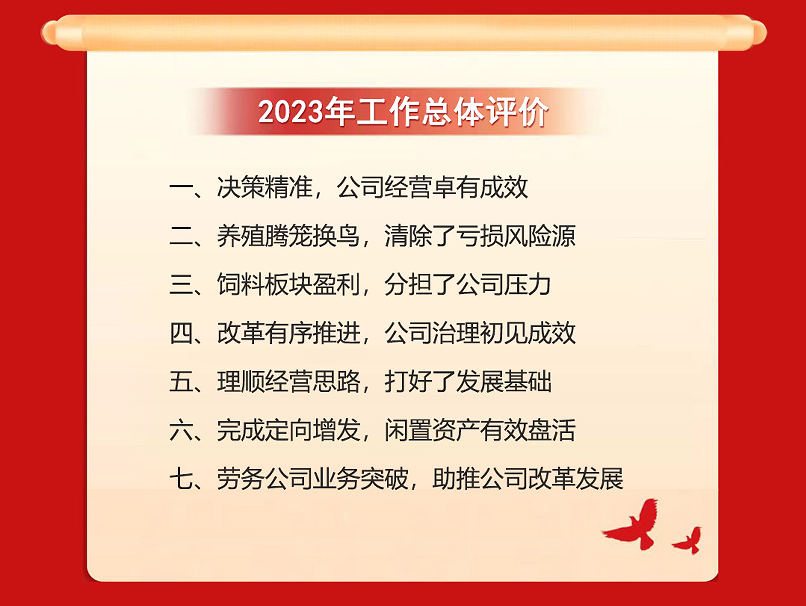 2023年工作总体评价

一、决策精准，公司经营卓有成效

二、养殖腾笼换鸟，清除了亏损风险源

三、饲料板块盈利，分担了公司压力

四、改革有序推进，公司治理初见成效

五、理顺经营思路，打好了发展基础

六、完成定向增发，闲置资产有效盘活

七、劳务公司业务突破，助推公司改革发展